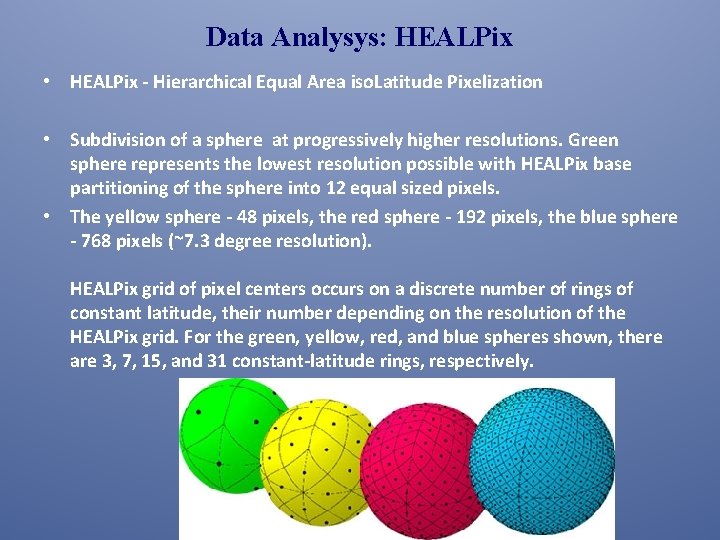 Data Analysys: HEALPix

• HEALPix - Hierarchical Equal Area isoLatitude Pixelization

• Subdivision of a sphere at progressively higher resolutions. Green sphere represents the lowest resolution possible with HEALPix base partitioning of the sphere into 12 equal sized pixels.

• The yellow sphere - 48 pixels, the red sphere - 192 pixels, the blue sphere - 768 pixels (~7.3 degree resolution).

HEALPix grid of pixel centers occurs on a discrete number of rings of constant latitude, their number depending on the resolution of the HEALPix grid. For the green, yellow, red, and blue spheres shown, there are 3, 7, 15, and 31 constant-latitude rings, respectively.